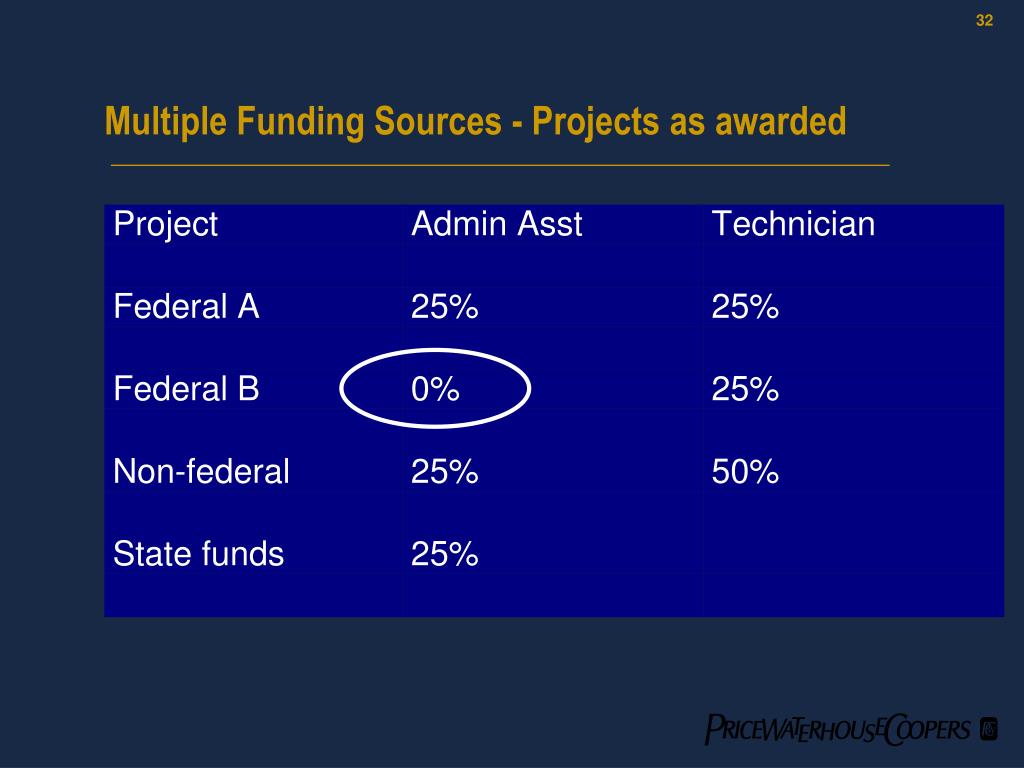 32

Multiple Funding Sources - Projects as awarded

| Project | Admin Asst | Technician |
|---|---|---|
| Federal A | 25% | 25% |
| Federal B | 0% | 25% |
| Non-federal | 25% | 50% |
| State funds | 25% | |

PRICEWATERHOUSECOOPERS